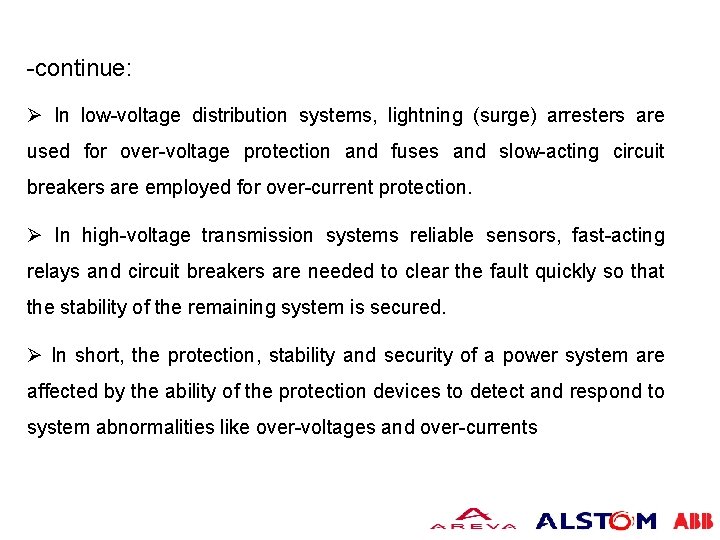 -continue:

➢ In low-voltage distribution systems, lightning (surge) arresters are used for over-voltage protection and fuses and slow-acting circuit breakers are employed for over-current protection.

➢ In high-voltage transmission systems reliable sensors, fast-acting relays and circuit breakers are needed to clear the fault quickly so that the stability of the remaining system is secured.

➢ In short, the protection, stability and security of a power system are affected by the ability of the protection devices to detect and respond to system abnormalities like over-voltages and over-currents

AREVA ALSTOM ABB